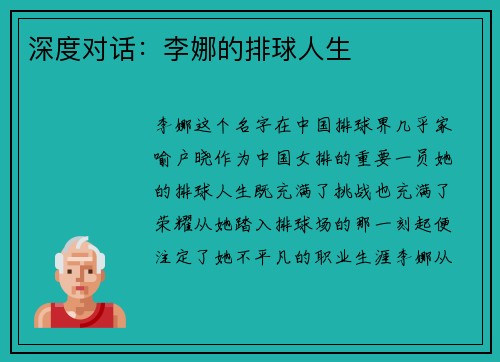 深度对话：李娜的排球人生

李娜这个名字在中国排球界几乎家喻户晓作为中国女排的重要一员她的排球人生既充满了挑战也充满了荣耀从她踏入排球场的那一刻起便注定了她不平凡的职业生涯李娜从